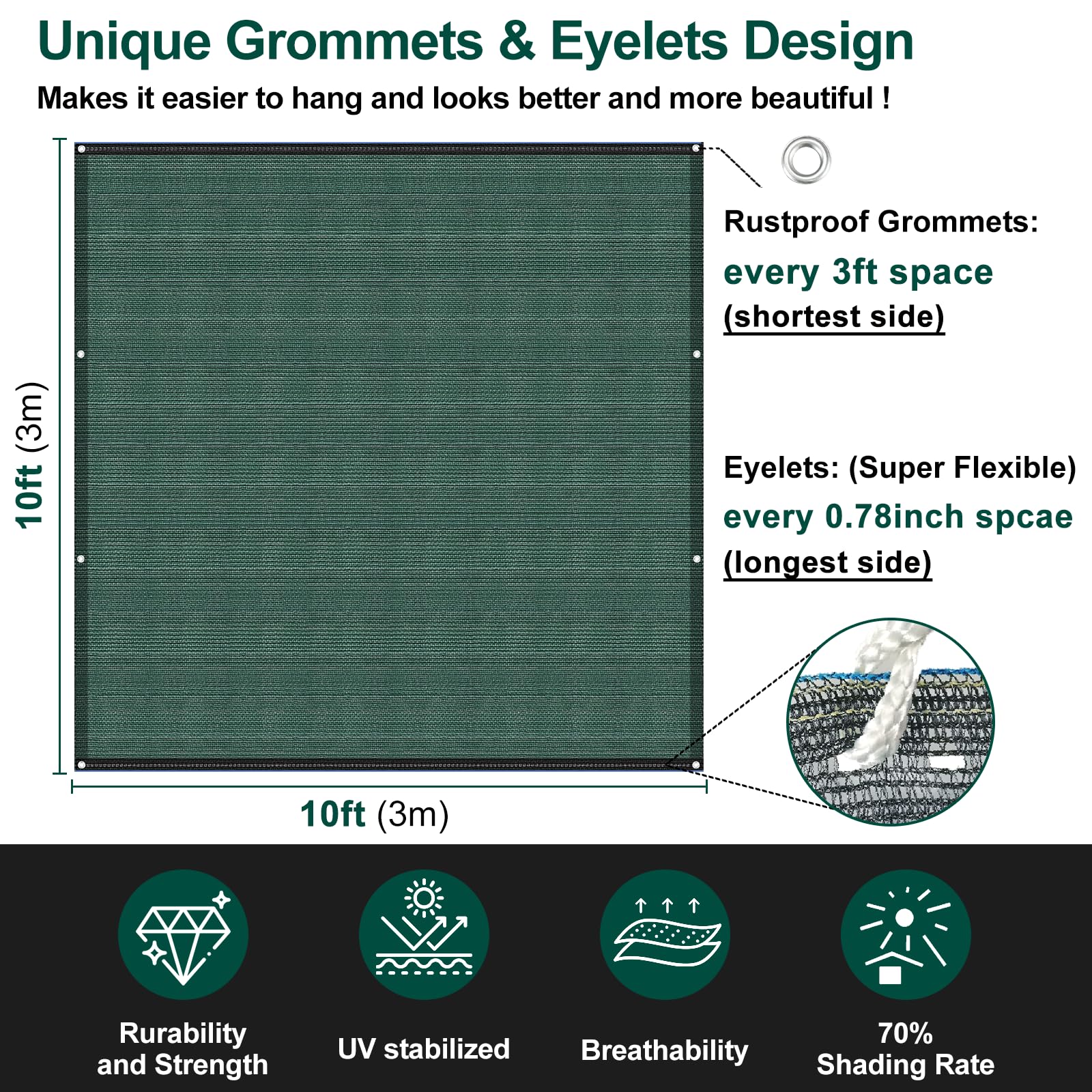 Unique Grommets & Eyelets Design

Makes it easier to hang and looks better and more beautiful !

10ft (3m)

Rustproof Grommets:

every 3ft space

(shortest side)

Eyelets: (Super Flexible)

every 0.78inch spcae

(longest side)

10ft (3m)

Rurability and Strength

UV stabilized

Breathability

70% Shading Rate